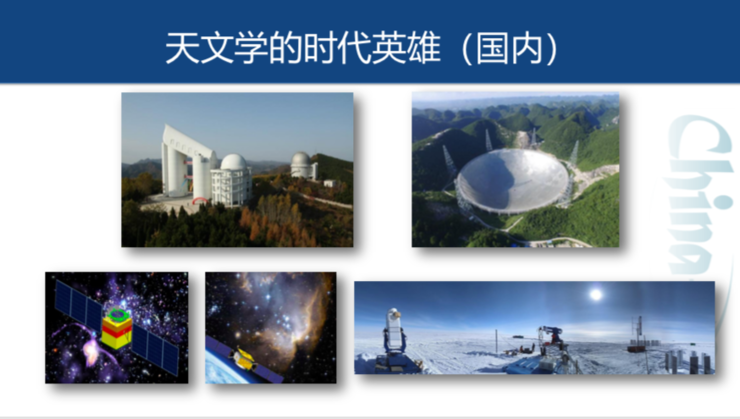 天文学的时代英雄（国内）

China